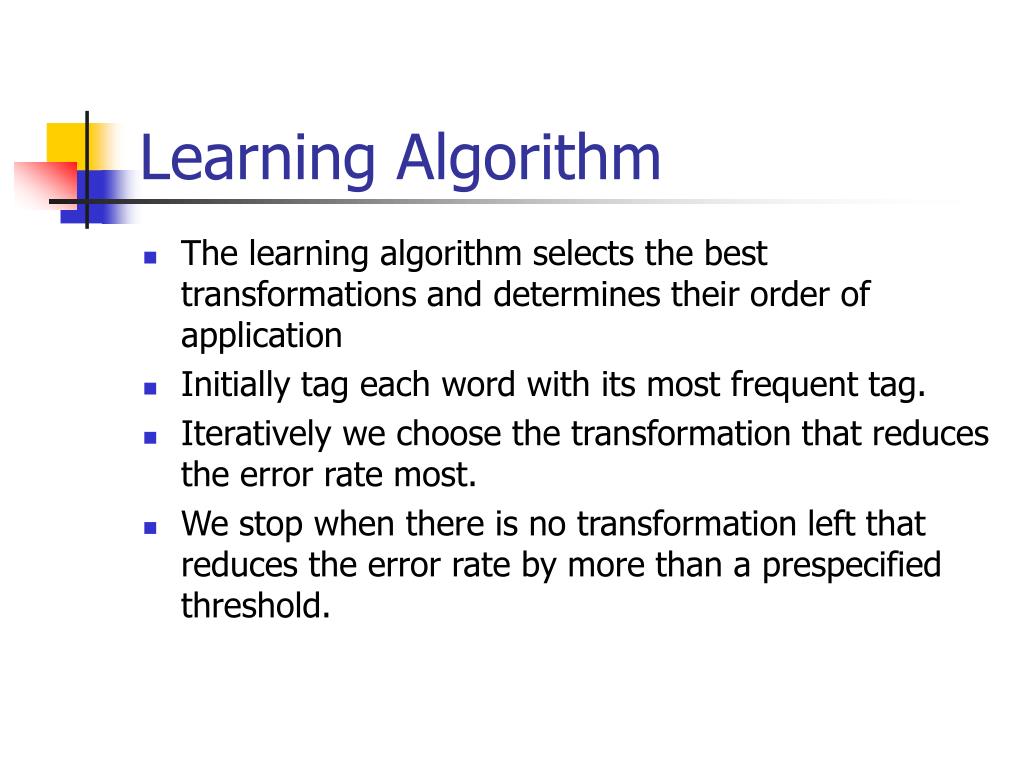 Learning Algorithm

- The learning algorithm selects the best transformations and determines their order of application
- Initially tag each word with its most frequent tag.
- Iteratively we choose the transformation that reduces the error rate most.
- We stop when there is no transformation left that reduces the error rate by more than a prespecified threshold.